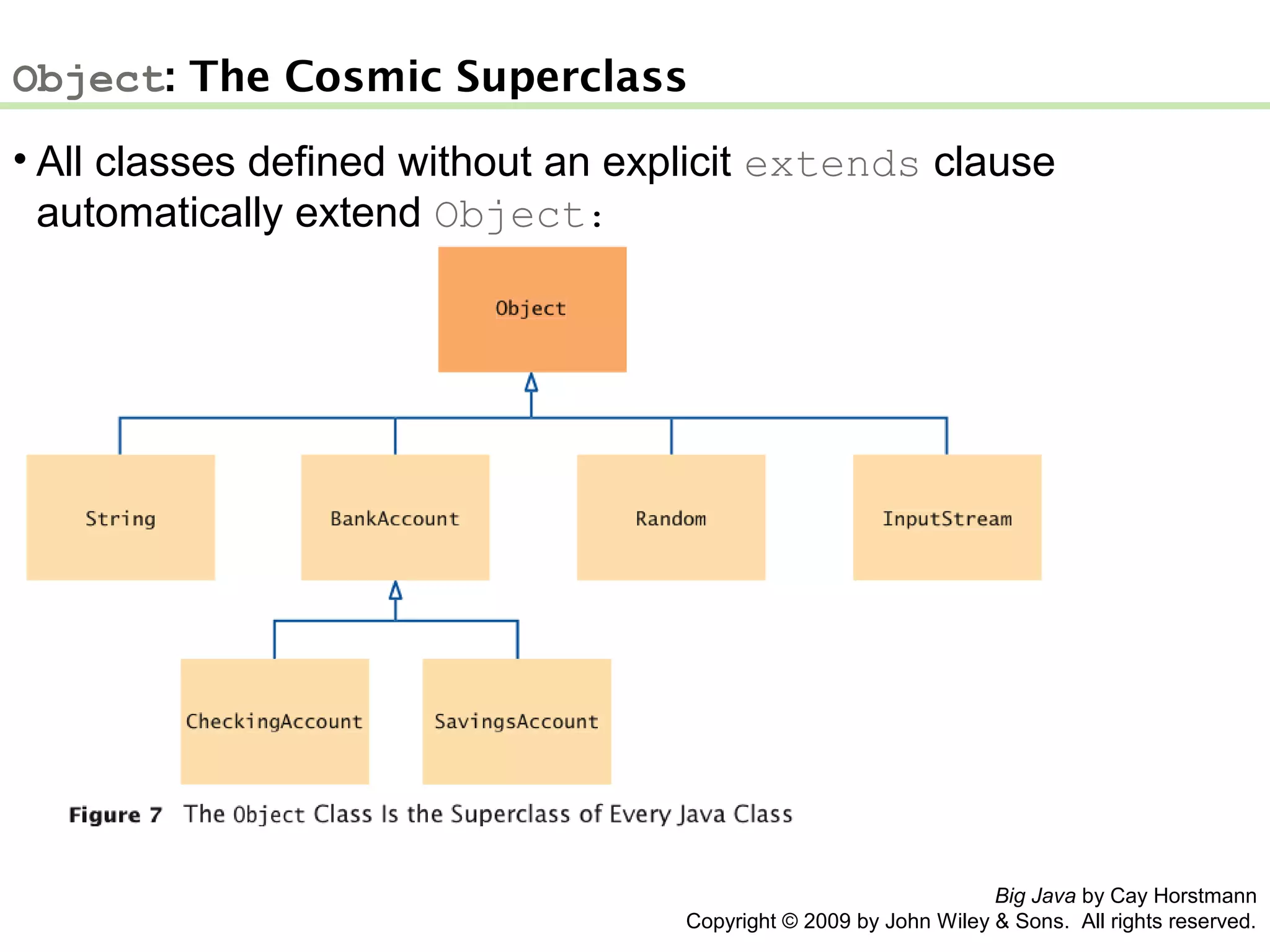 Object: The Cosmic Superclass

• All classes defined without an explicit extends clause automatically extend Object:

Object

String

BankAccount

Random

InputStream

CheckingAccount

SavingsAccount

Figure 7 The Object Class Is the Superclass of Every Java Class

Big Java by Cay Horstmann
Copyright © 2009 by John Wiley & Sons. All rights reserved.